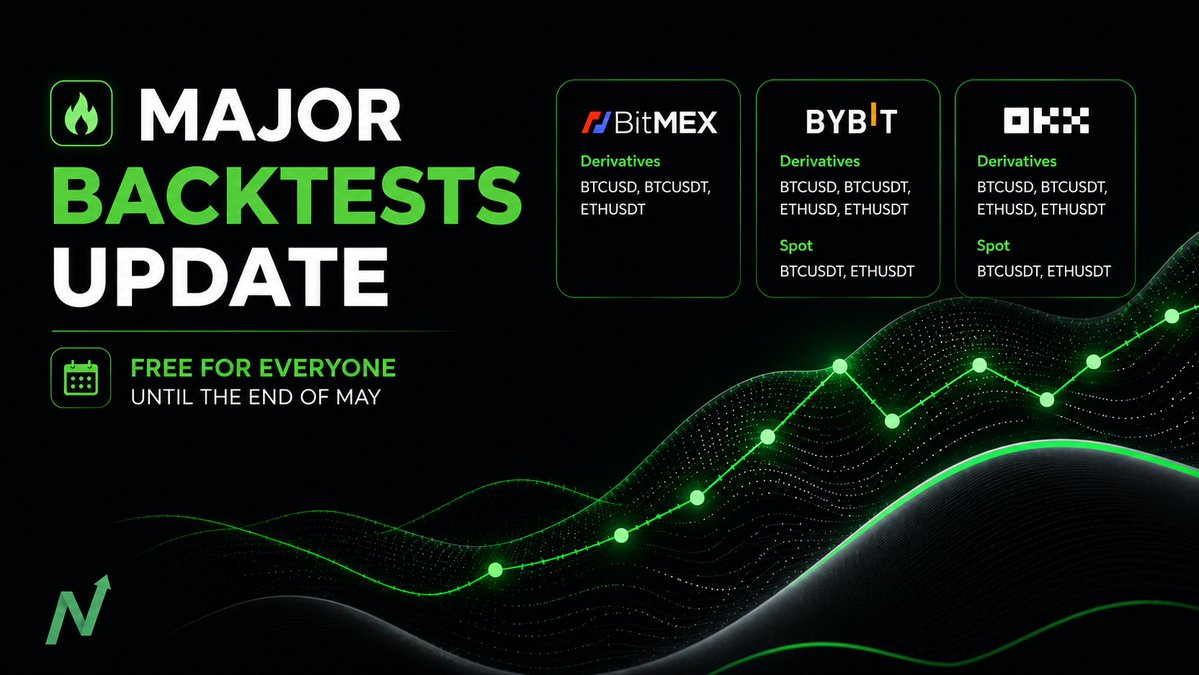 MAJOR BACKTESTS UPDATE

FREE FOR EVERYONE
UNTIL THE END OF MAY

BitMEX
Derivatives
BTCUSD, BTCUSDT, ETHUSDT

BYBIT
Derivatives
BTCUSD, BTCUSDT, ETHUSD, ETHUSDT
Spot
BTCUSDT, ETHUSDT

OKX
Derivatives
BTCUSD, BTCUSDT, ETHUSD, ETHUSDT
Spot
BTCUSDT, ETHUSDT